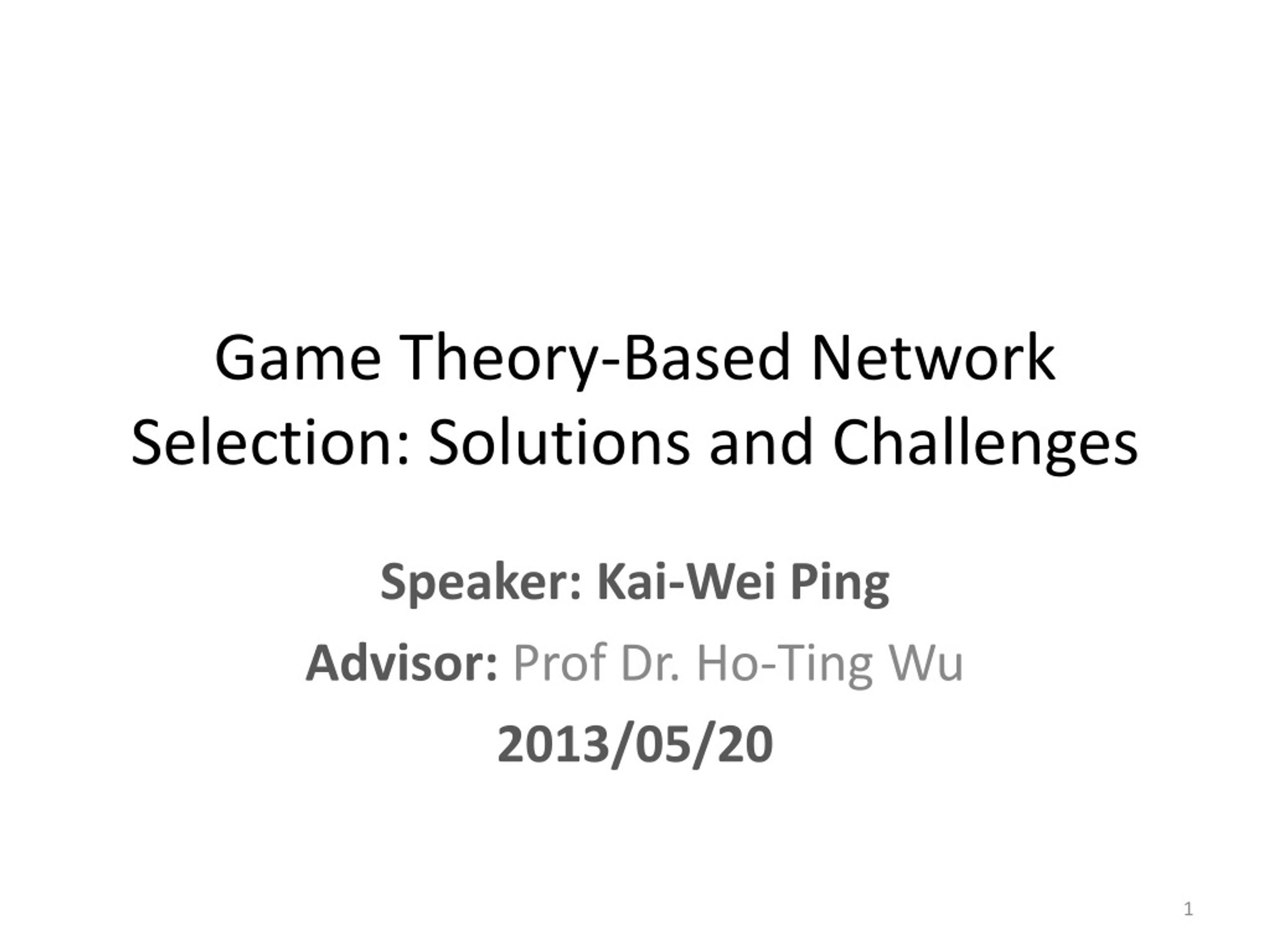 Game Theory-Based Network Selection: Solutions and Challenges

Speaker: Kai-Wei Ping

Advisor: Prof Dr. Ho-Ting Wu

2013/05/20

1